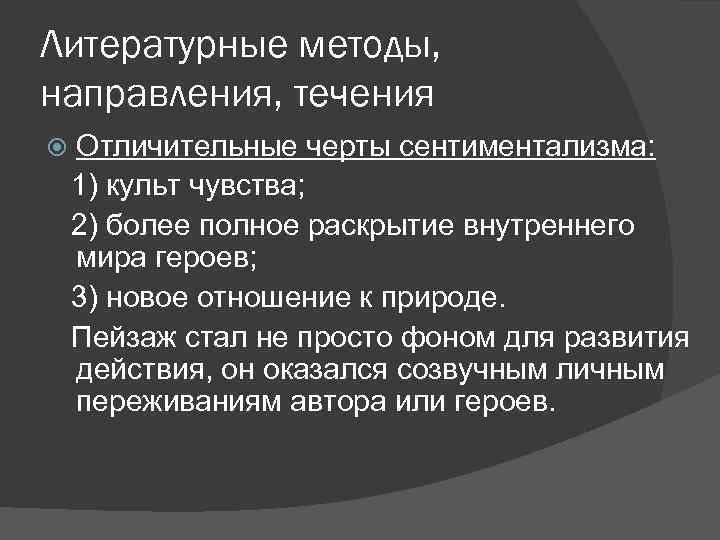 Литературные методы, направления, течения

Отличительные черты сентиментализма:

1) культ чувства;

2) более полное раскрытие внутреннего мира героев;

3) новое отношение к природе.

Пейзаж стал не просто фоном для развития действия, он оказался созвучным личным переживаниям автора или героев.